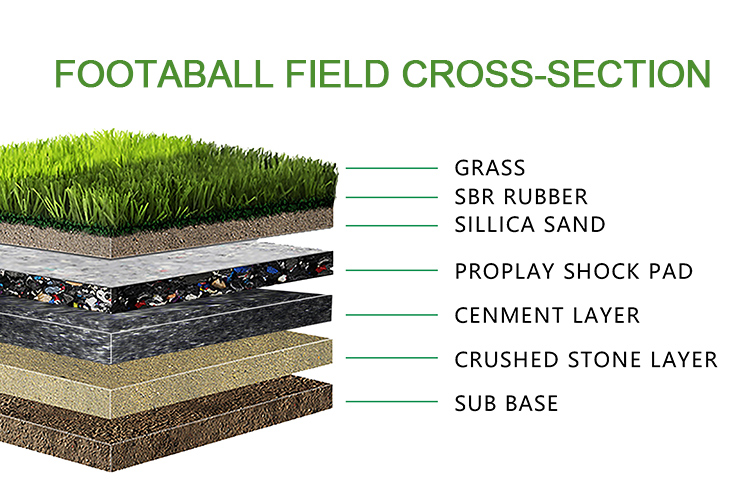 FOOTABALL FIELD CROSS-SECTION

GRASS
SBR RUBBER
SILLICA SAND
PROPLAY SHOCK PAD
CENMENT LAYER
CRUSHED STONE LAYER
SUB BASE